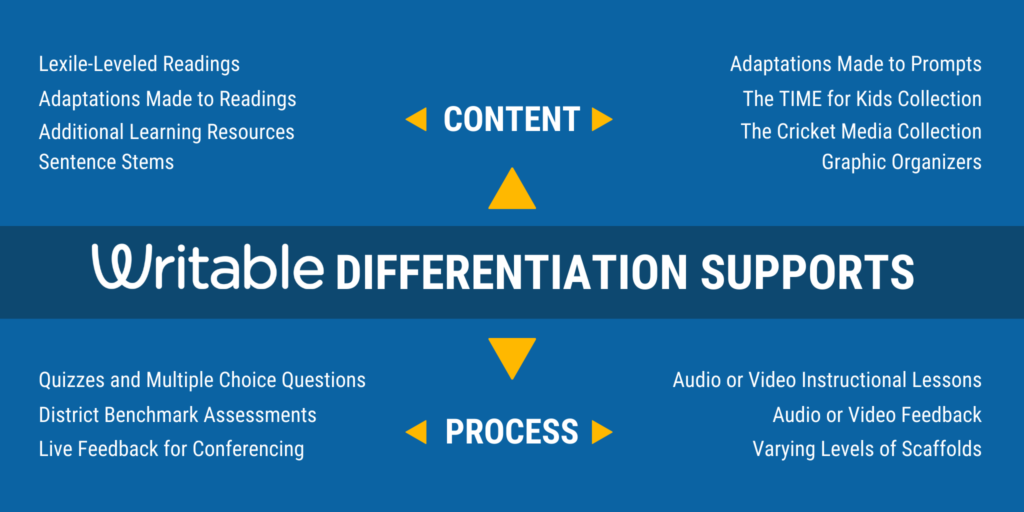 Lexile-Leveled Readings
Adaptations Made to Readings
Additional Learning Resources
Sentence Stems

CONTENT

Adaptations Made to Prompts
The TIME for Kids Collection
The Cricket Media Collection
Graphic Organizers

Writable DIFFERENTIATION SUPPORTS

Quizzes and Multiple Choice Questions
District Benchmark Assessments
Live Feedback for Conferencing

PROCESS

Audio or Video Instructional Lessons
Audio or Video Feedback
Varying Levels of Scaffolds